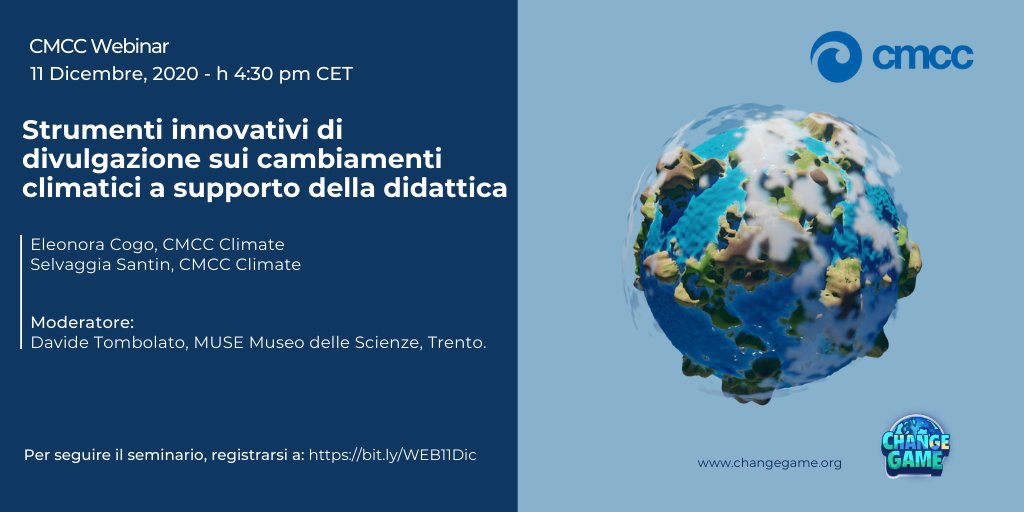 CMCC Webinar
11 Dicembre, 2020 - h 4:30 pm CET

Strumenti innovativi di divulgazione sui cambiamenti climatici a supporto della didattica

Eleonora Cogo, CMCC Climate
Selvaggia Santin, CMCC Climate

Moderatore:
Davide Tombolato, MUSE Museo delle Scienze, Trento.

Per seguire il seminario, registrarsi a: https://bit.ly/WEB11Dic

cmcc

www.changegame.org

CHANGE GAME